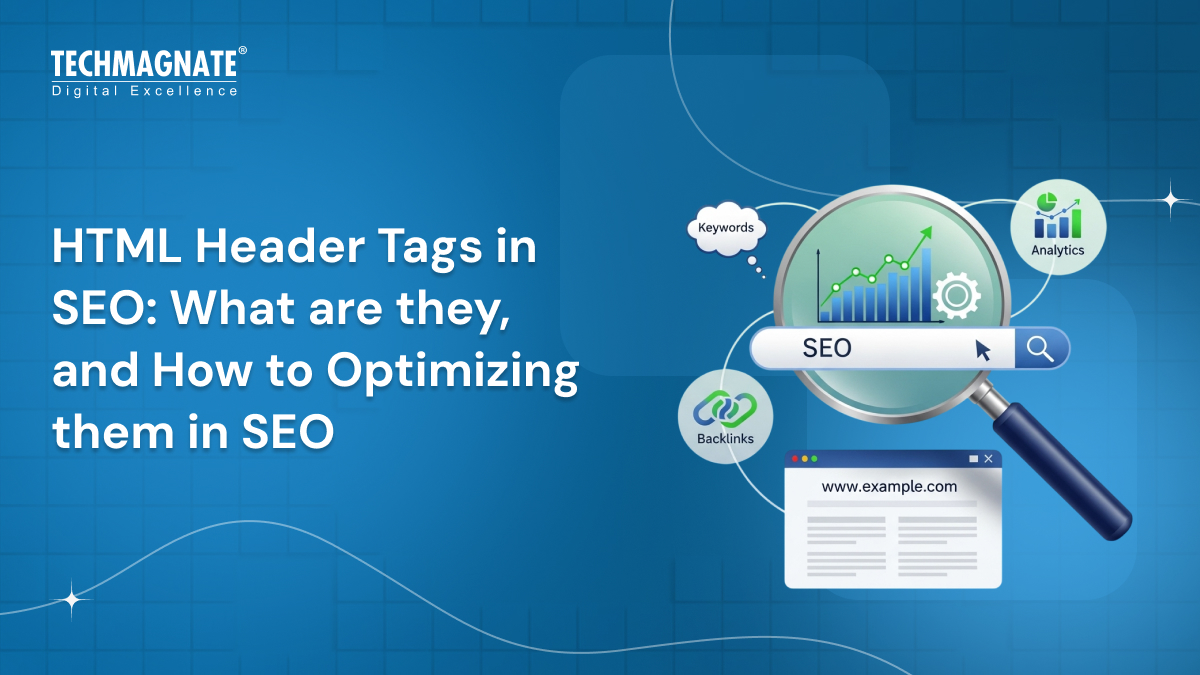 TECHMAGNATE®
Digital Excellence

HTML Header Tags in SEO: What are they, and How to Optimizing them in SEO

Keywords

Analytics

SEO

Backlinks

www.example.com